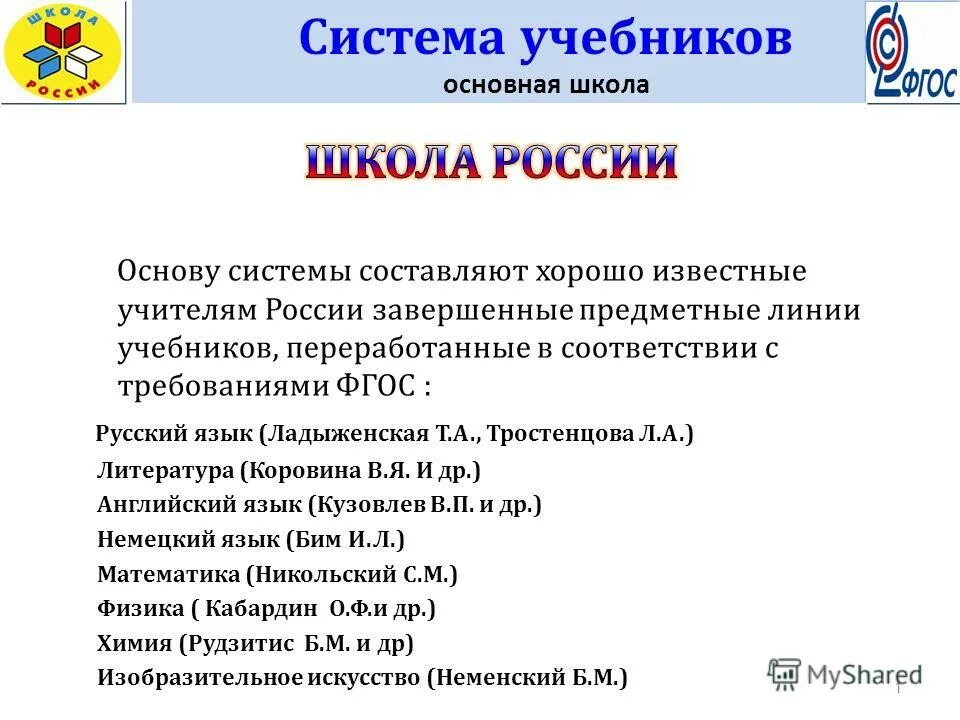 ШКОЛА РОССИИ

Система учебников
основная школа

ФГОС

ШКОЛА РОССИИ

Основу системы составляют хорошо известные учителям России завершенные предметные линии учебников, переработанные в соответствии с требованиями ФГОС :

Русский язык (Ладыженская Т.А., Тростенцова Л.А.)
Литература (Коровина В.Я. И др.)
Английский язык (Кузовлев В.П. и др.)
Немецкий язык (Бим И.Л.)
Математика (Никольский С.М.)
Физика ( Кабардин О.Ф.и др.)
Химия (Рудзитис Б.М. и др)
Изобразительное искусство (Неменский Б.М.)

MyShared

1